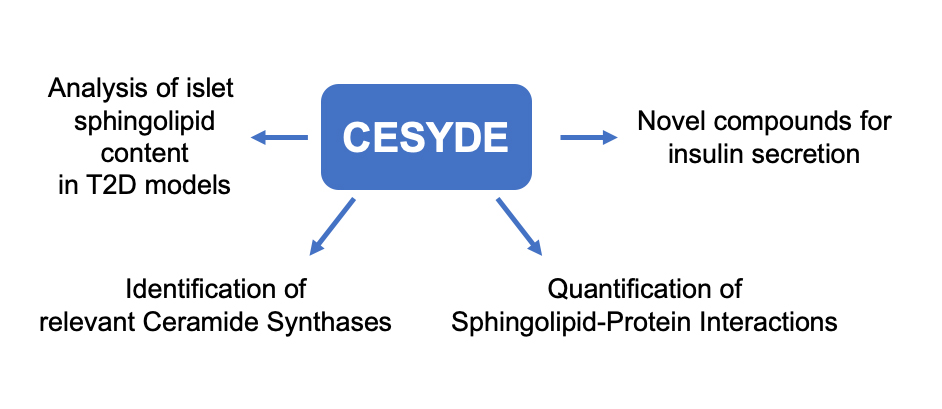 Analysis of islet sphingolipid content in T2D models

CESYDE

Novel compounds for insulin secretion

Identification of relevant Ceramide Synthases

Quantification of Sphingolipid-Protein Interactions